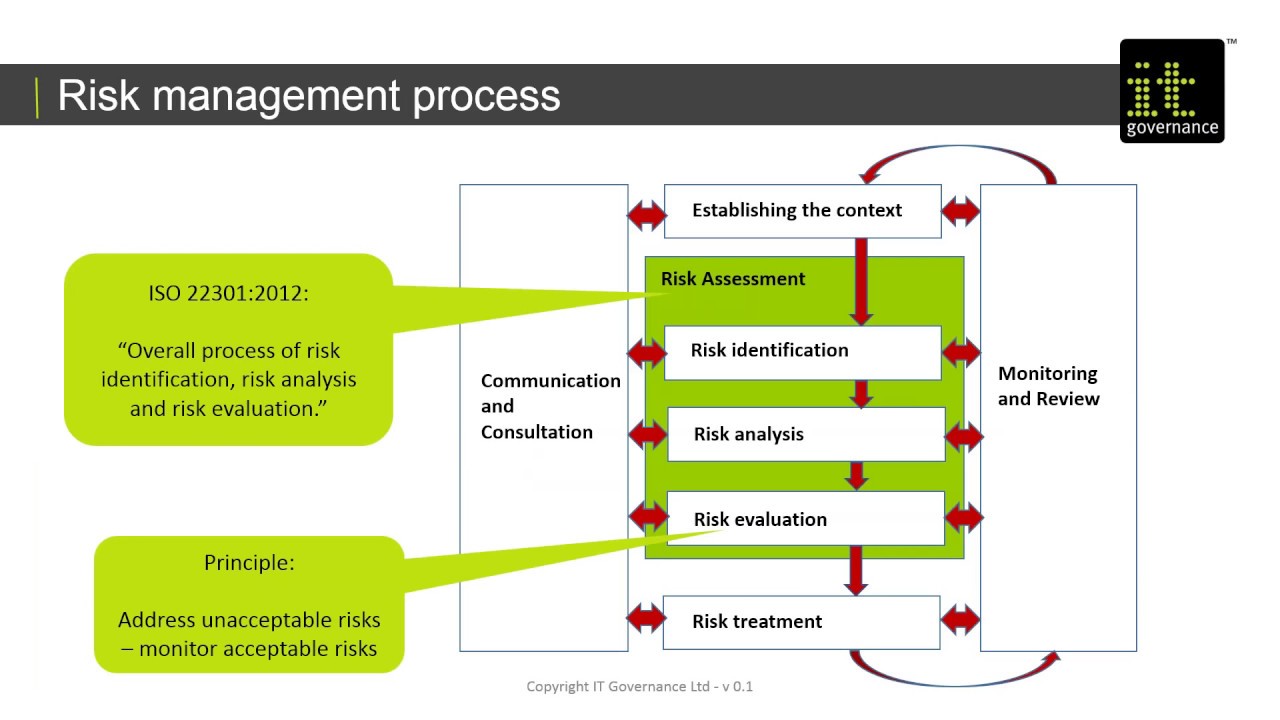 Risk management process

it governance ™

ISO 22301:2012:

"Overall process of risk identification, risk analysis and risk evaluation."

Principle:

Address unacceptable risks – monitor acceptable risks

Communication and Consultation

Establishing the context

Risk Assessment

Risk identification

Risk analysis

Risk evaluation

Risk treatment

Monitoring and Review

Copyright IT Governance Ltd - v 0.1